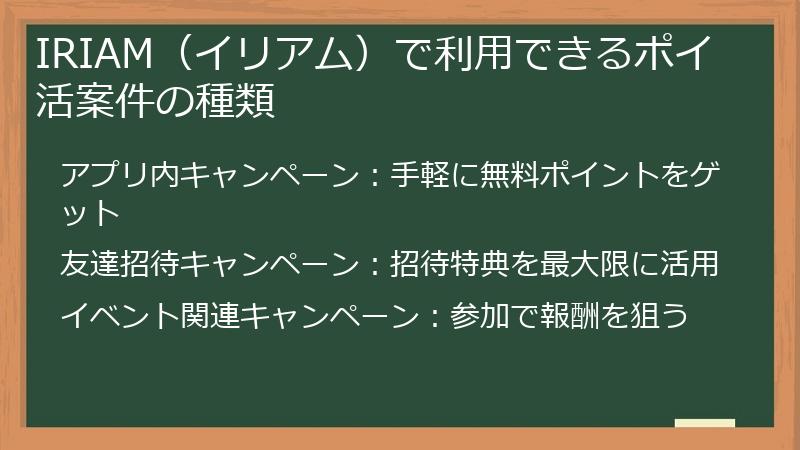 IRIAM（イリアム）で利用できるポイ活案件の種類

アプリ内キャンペーン：手軽に無料ポイントをゲット

友達招待キャンペーン：招待特典を最大限に活用

イベント関連キャンペーン：参加で報酬を狙う